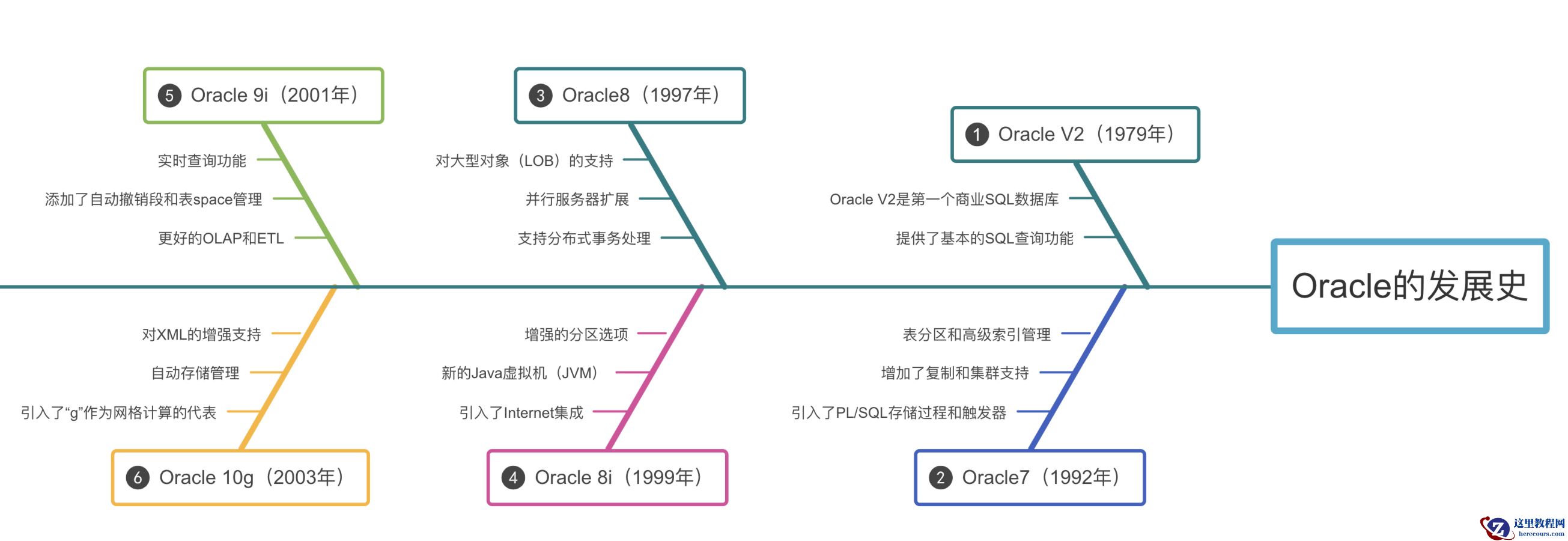 5 Oracle 9i（2001年）

实时查询功能

添加了自动撤销段和表space管理

更好的OLAP和ETL

3 Oracle8（1997年）

对大型对象（LOB）的支持

并行服务器扩展

支持分布式事务处理

1 Oracle V2（1979年）

Oracle V2是第一个商业SQL数据库

提供了基本的SQL查询功能

Oracle的发展史

对XML的增强支持

自动存储管理

引入了“g”作为网格计算的代表

6 Oracle 10g（2003年）

增强的分区选项

新的Java虚拟机（JVM）

引入了Internet集成

4 Oracle 8i（1999年）

表分区和高级索引管理

增加了复制和集群支持

引入了PL/SQL存储过程和触发器

2 Oracle7（1992年）

这里教程网
herecours.com